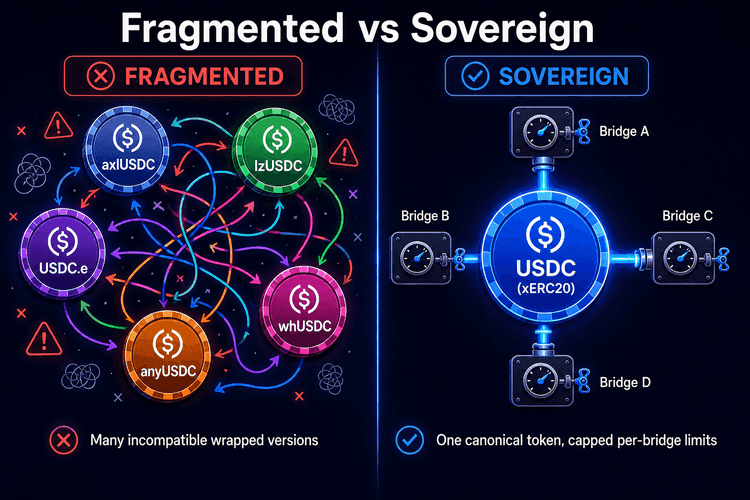 Fragmented vs Sovereign

FRAGMENTED

axlUSDC

lzUSDC

USDC.e

whUSDC

anyUSDC

Many incompatible wrapped versions

SOVEREIGN

Bridge A

Bridge B

Bridge C

USDC
(xERC20)

Bridge D

One canonical token, capped per-bridge limits